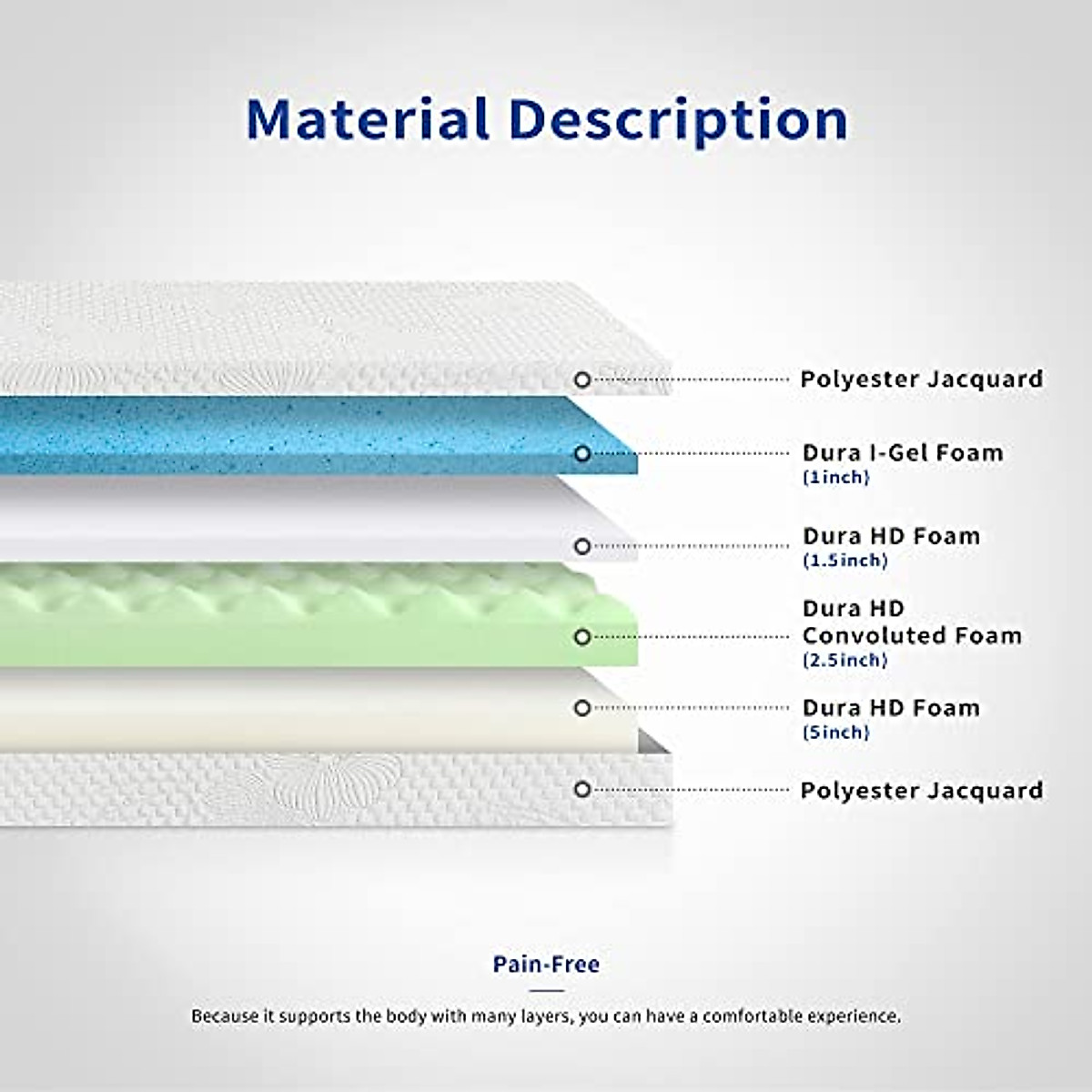 Material Description

Polyester Jacquard

Dura I-Gel Foam
(1inch)

Dura HD Foam
(1.5inch)

Dura HD
Convoluted Foam
(2.5inch)

Dura HD Foam
(5inch)

Polyester Jacquard

Pain-Free

Because it supports the body with many layers, you can have a comfortable experience.